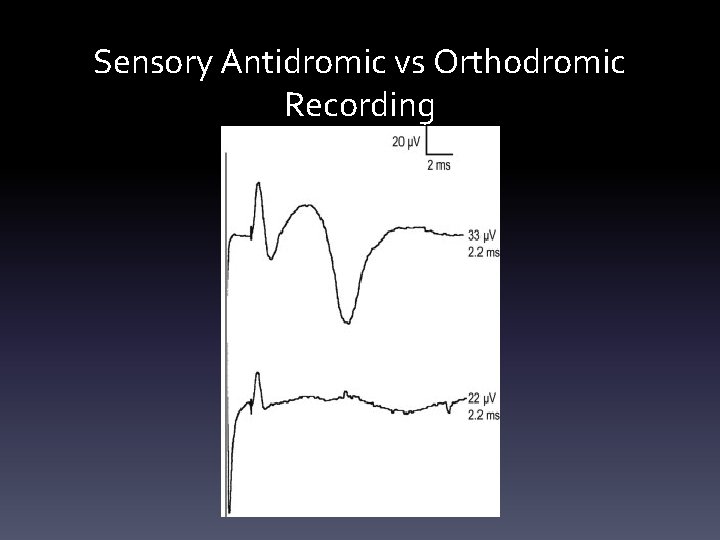 Sensory Antidromic vs Orthodromic Recording

20 μV
2 ms

33 μV
2.2 ms

22 μV
2.2 ms